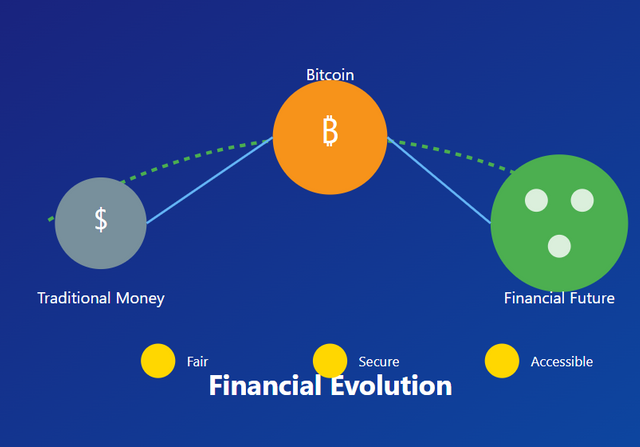 Bitcoin

₿

$

Traditional Money

Financial Future

Fair

Secure

Accessible

Financial Evolution